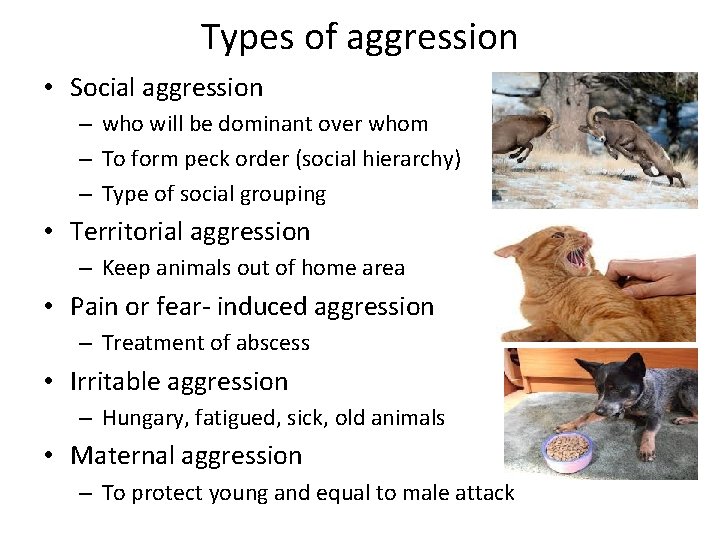 Types of aggression

• Social aggression
– who will be dominant over whom
– To form peck order (social hierarchy)
– Type of social grouping
• Territorial aggression
– Keep animals out of home area
• Pain or fear- induced aggression
– Treatment of abscess
• Irritable aggression
– Hungary, fatigued, sick, old animals
• Maternal aggression
– To protect young and equal to male attack